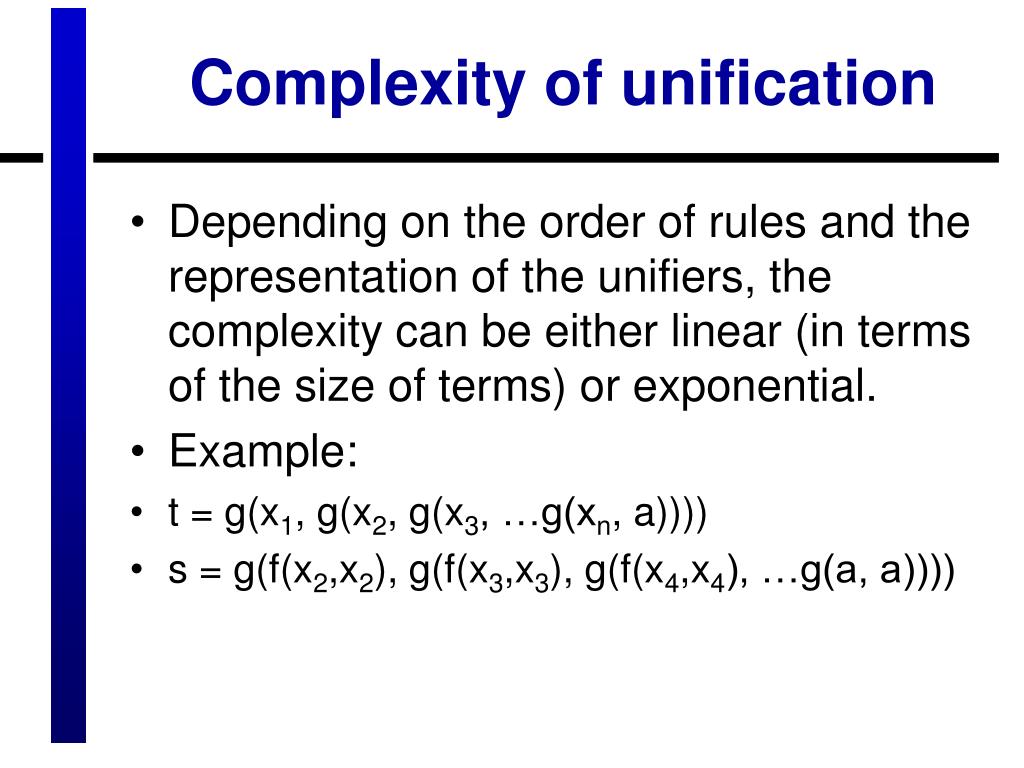 Complexity of unification

• Depending on the order of rules and the representation of the unifiers, the complexity can be either linear (in terms of the size of terms) or exponential.
• Example:
• $t = g(x_1, g(x_2, g(x_3, \ldots g(x_n, a))))$
• $s = g(f(x_2,x_2), g(f(x_3,x_3), g(f(x_4,x_4), \ldots g(a, a))))$